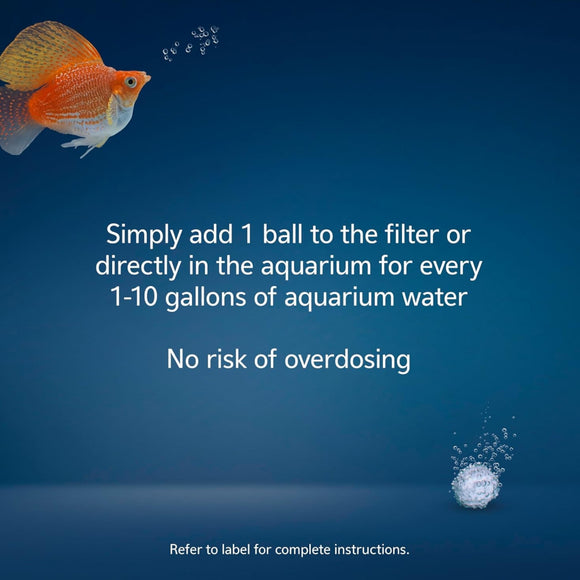 Simply add 1 ball to the filter or directly in the aquarium for every 1-10 gallons of aquarium water

No risk of overdosing

Refer to label for complete instructions.